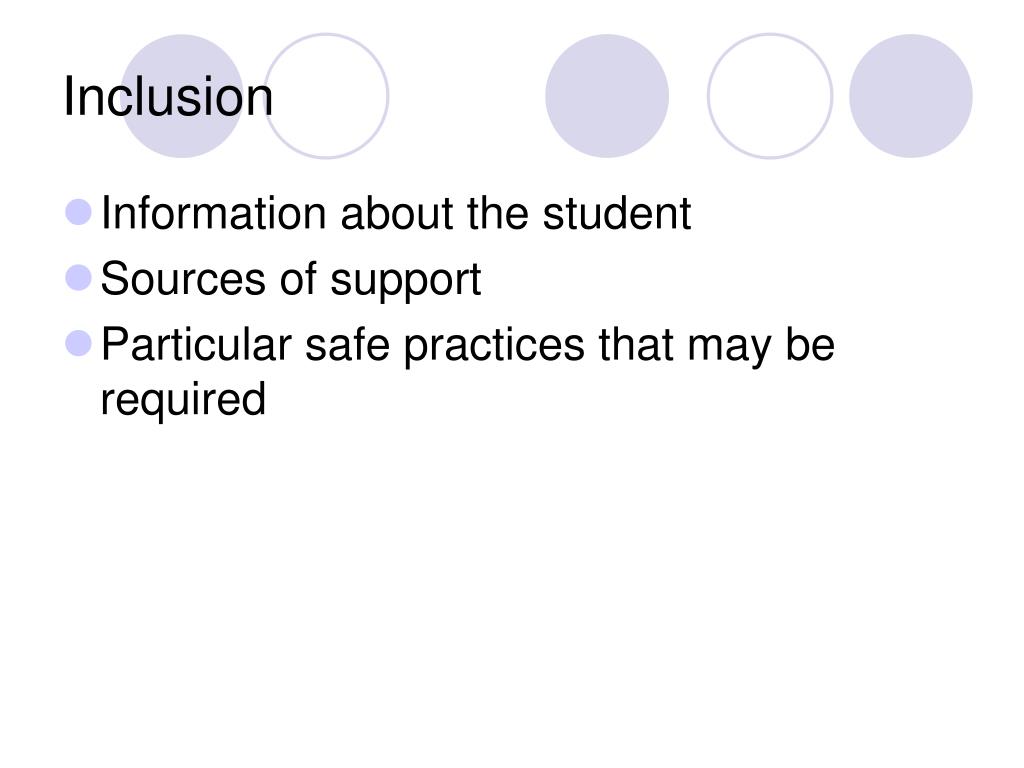 Inclusion

- Information about the student
- Sources of support
- Particular safe practices that may be required